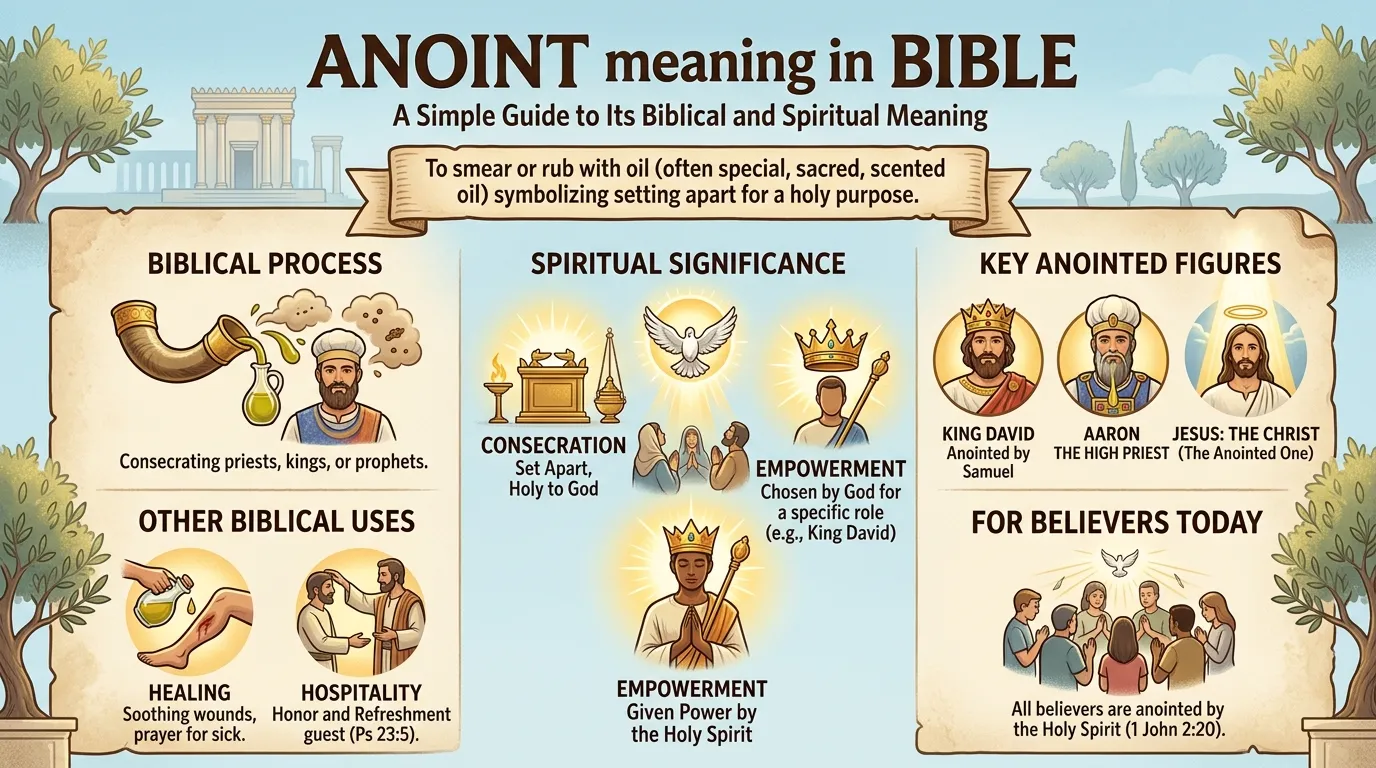 ANOINT meaning in BIBLE

A Simple Guide to Its Biblical and Spiritual Meaning

To smear or rub with oil (often special, sacred, scented oil) symbolizing setting apart for a holy purpose.

BIBLICAL PROCESS

Consecrating priests, kings, or prophets.

OTHER BIBLICAL USES

HEALING
Soothing wounds, prayer for sick.

HOSPITALITY
Honor and Refreshment guest (Ps 23:5).

SPIRITUAL SIGNIFICANCE

CONSECRATION
Set Apart, Holy to God

EMPOWERMENT
Chosen by God for a specific role (e.g., King David)

EMPOWERMENT
Given Power by the Holy Spirit

KEY ANOINTED FIGURES

KING DAVID
Anointed by Samuel

AARON
THE HIGH PRIEST

JESUS: THE CHRIST
(The Anointed One)

FOR BELIEVERS TODAY

All believers are anointed by the Holy Spirit (1 John 2:20).